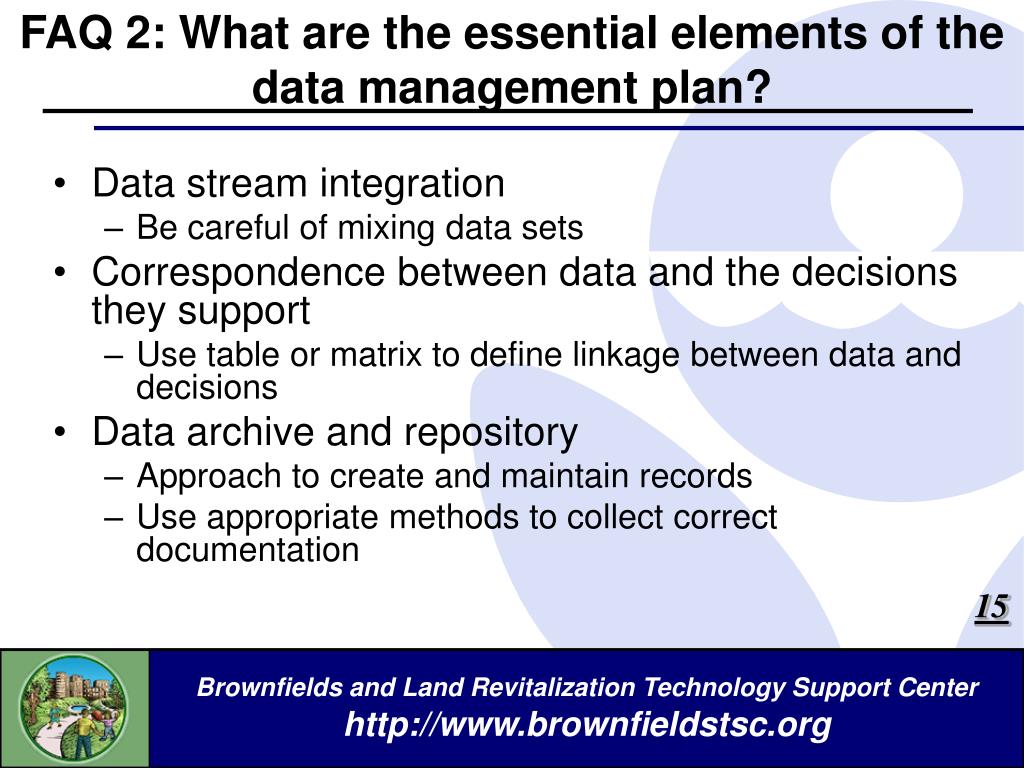 FAQ 2: What are the essential elements of the data management plan?

• Data stream integration
 – Be careful of mixing data sets
• Correspondence between data and the decisions they support
 – Use table or matrix to define linkage between data and decisions
• Data archive and repository
 – Approach to create and maintain records
 – Use appropriate methods to collect correct documentation

15

Brownfields and Land Revitalization Technology Support Center
http://www.brownfieldstsc.org